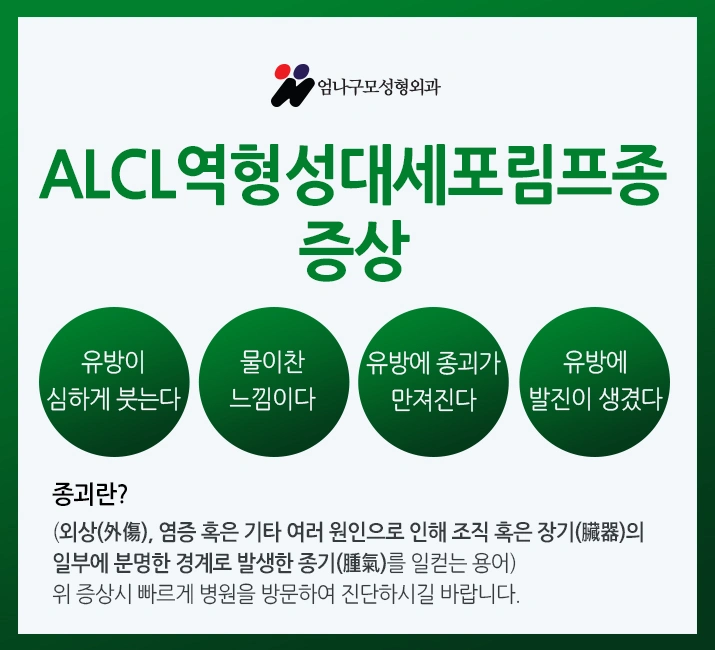 엄나구모성형외과

ALCL역형성대세포림프종
증상

유방이
심하게 붓는다

물이찬
느낌이다

유방에 종괴가
만져진다

유방에
발진이 생겼다

종괴란?

(외상(外傷), 염증 혹은 기타 여러 원인으로 인해 조직 혹은 장기(臟器)의 일부에 분명한 경계로 발생한 종기(腫氣)를 일컫는 용어)
위 증상시 빠르게 병원을 방문하여 진단하시길 바랍니다.